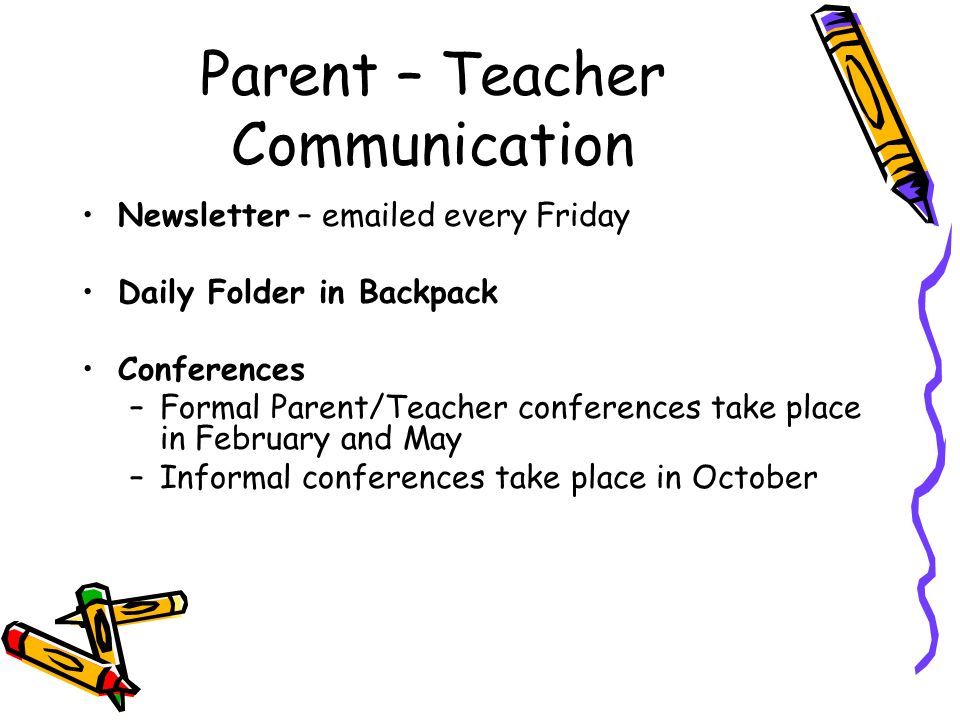 Parent – Teacher Communication

• Newsletter – emailed every Friday

• Daily Folder in Backpack

• Conferences
– Formal Parent/Teacher conferences take place in February and May
– Informal conferences take place in October